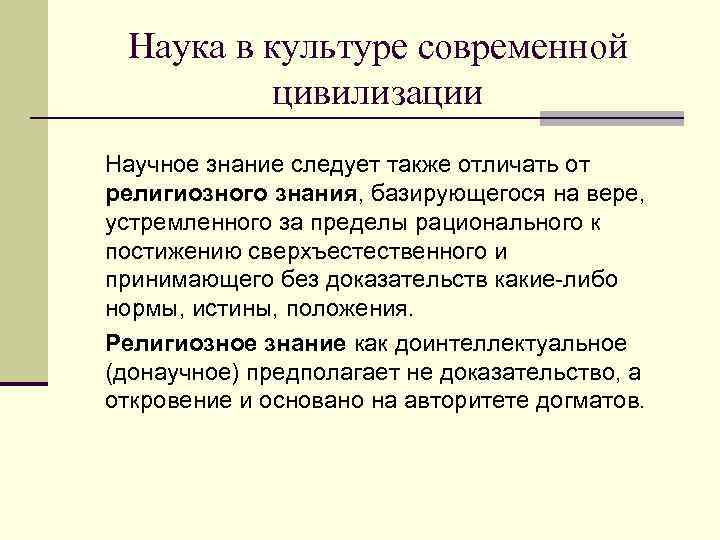 Наука в культуре современной цивилизации

Научное знание следует также отличать от религиозного знания, базирующегося на вере, устремленного за пределы рационального к постижению сверхъестественного и принимающего без доказательств какие-либо нормы, истины, положения.

Религиозное знание как доинтеллектуальное (донаучное) предполагает не доказательство, а откровение и основано на авторитете догматов.